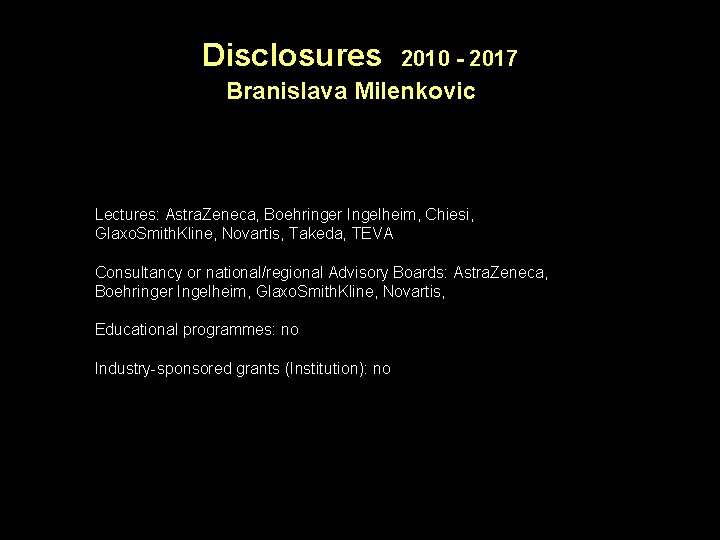 Disclosures 2010 - 2017
Branislava Milenkovic

Lectures: AstraZeneca, Boehringer Ingelheim, Chiesi, GlaxoSmithKline, Novartis, Takeda, TEVA

Consultancy or national/regional Advisory Boards: AstraZeneca, Boehringer Ingelheim, GlaxoSmithKline, Novartis,

Educational programmes: no

Industry-sponsored grants (Institution): no